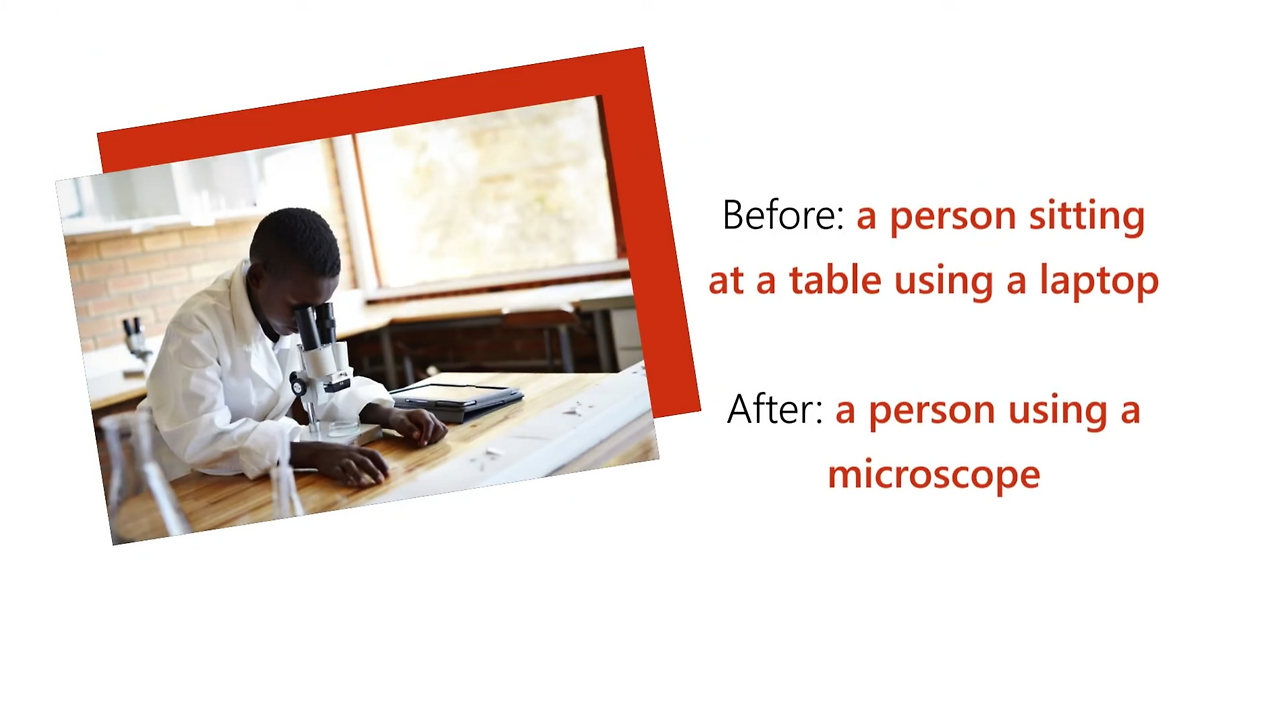 Before: a person sitting at a table using a laptop

After: a person using a microscope